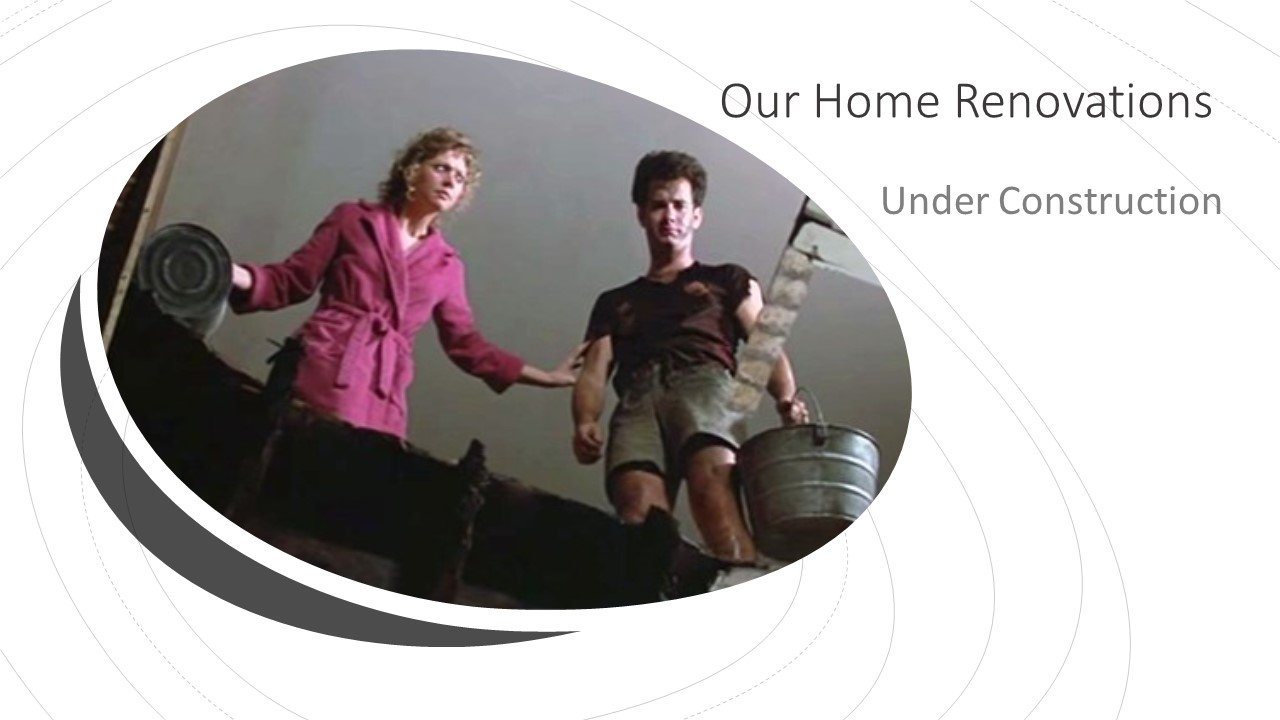 Our Home Renovations

Under Construction